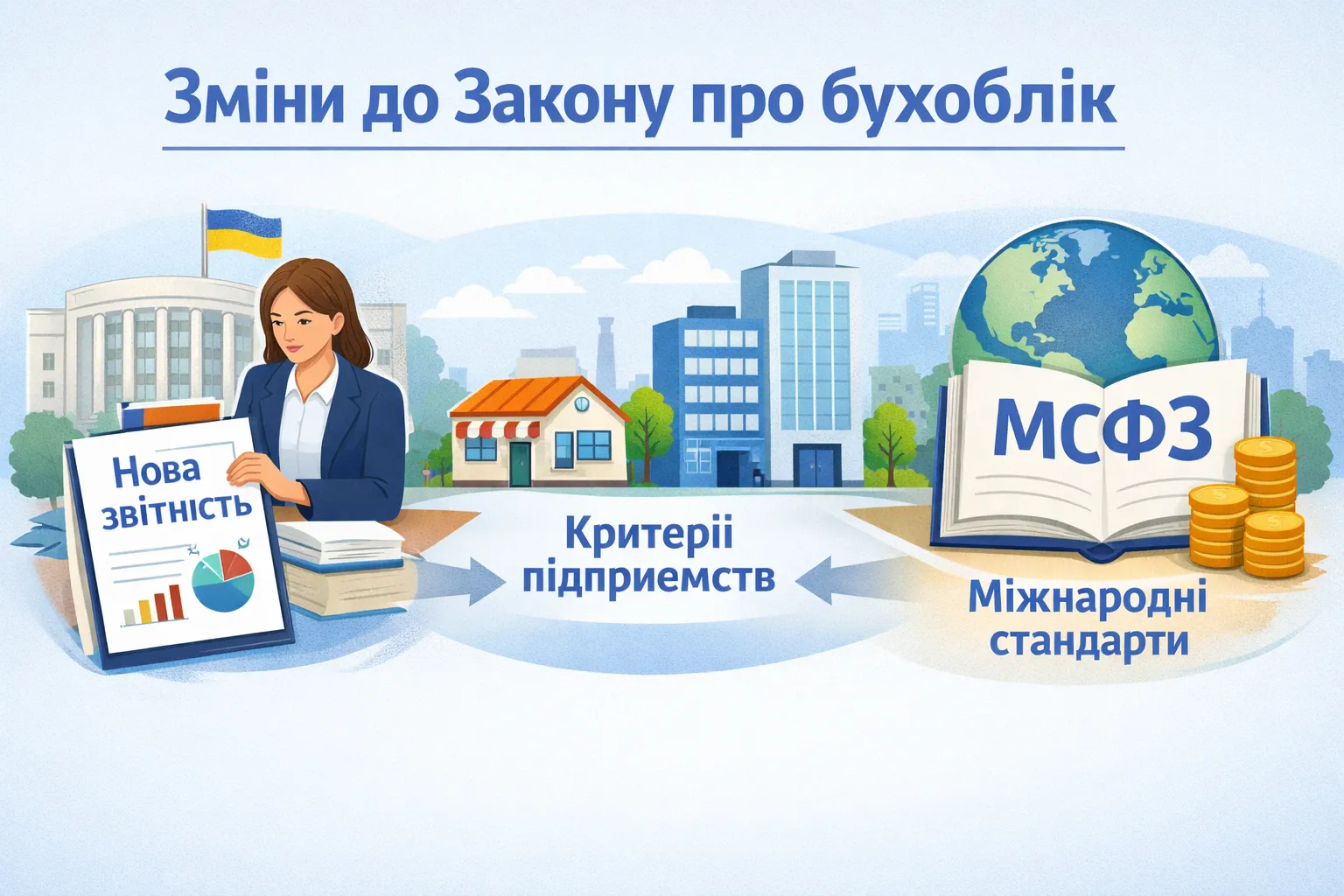 Зміни до Закону про бухоблік

Нова звітність

Критерії підприемств

МСФЗ

Міжнародні стандарти